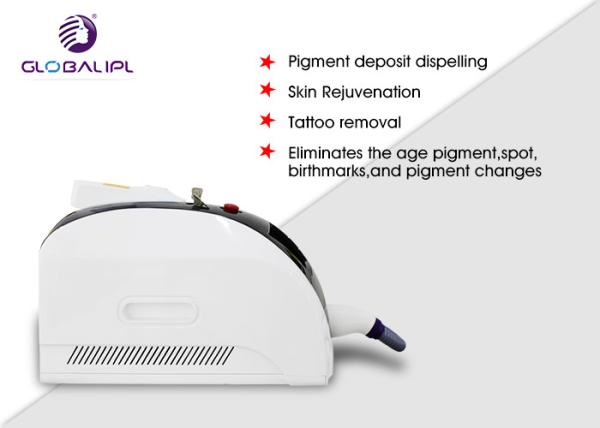 GLOBALIPL

Pigment deposit dispelling

Skin Rejuvenation

Tattoo removal

Eliminates the age pigment,spot, birthmarks,and pigment changes